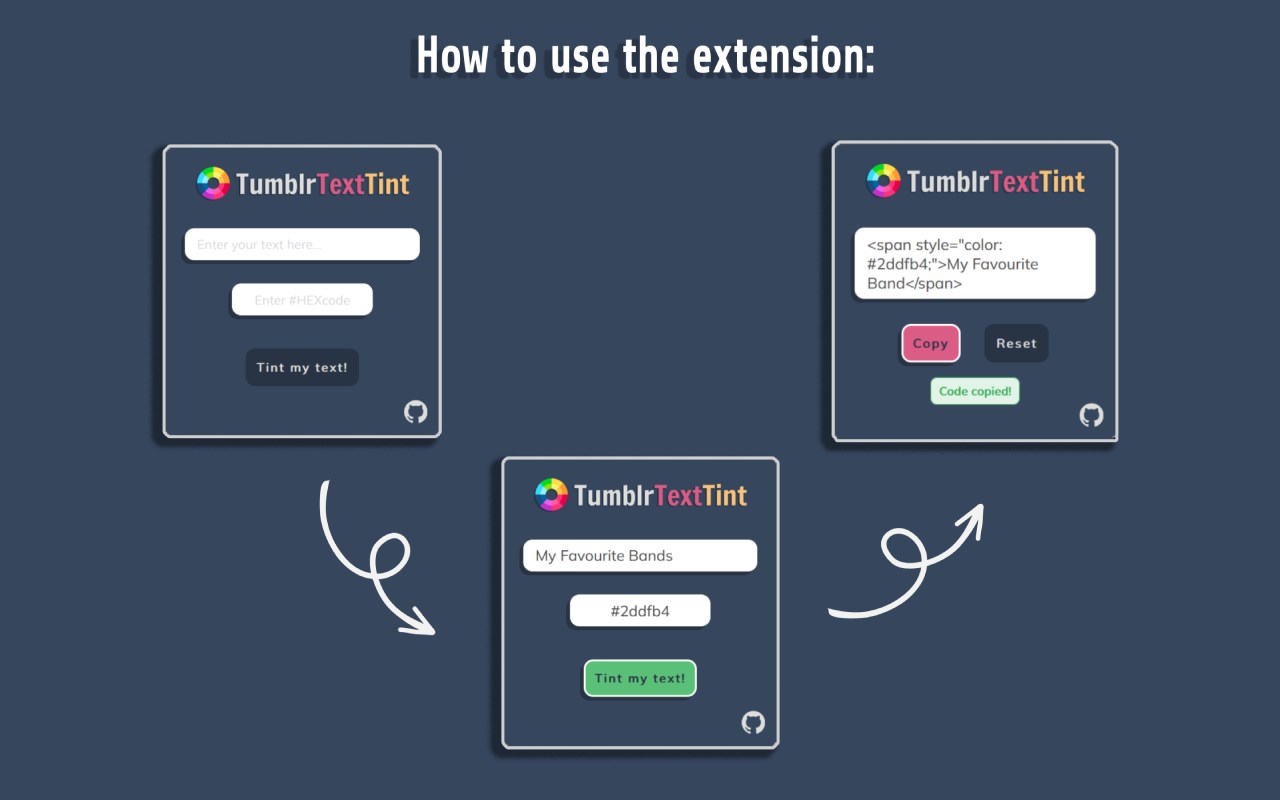 How to use the extension:

TumblrTextTint

Enter your text here...

Enter #HEXcode

Tint my text!

TumblrTextTint

My Favourite Bands

#2ddfb4

Tint my text!

TumblrTextTint

<span style="color: #2ddfb4;">My Favourite Band</span>

Copy

Reset

Code copied!